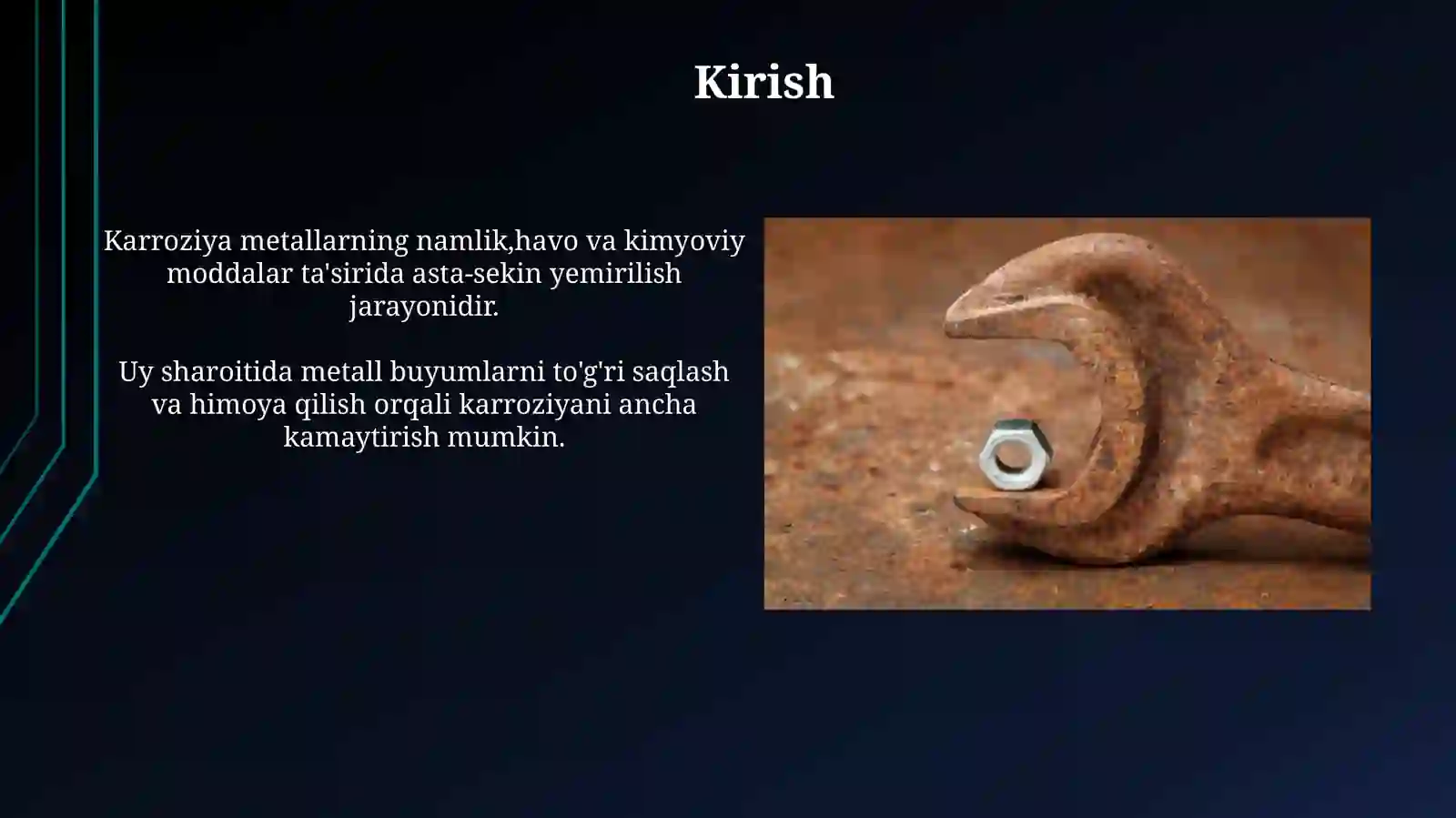 Kirish

Karroziya metallarning namlik,havo va kimyoviy moddalar ta'sirida asta-sekin yemirilish jarayonidir.

Uy sharoitida metall buyumlarni to'g'ri saqlash va himoya qilish orqali karroziyani ancha kamaytirish mumkin.